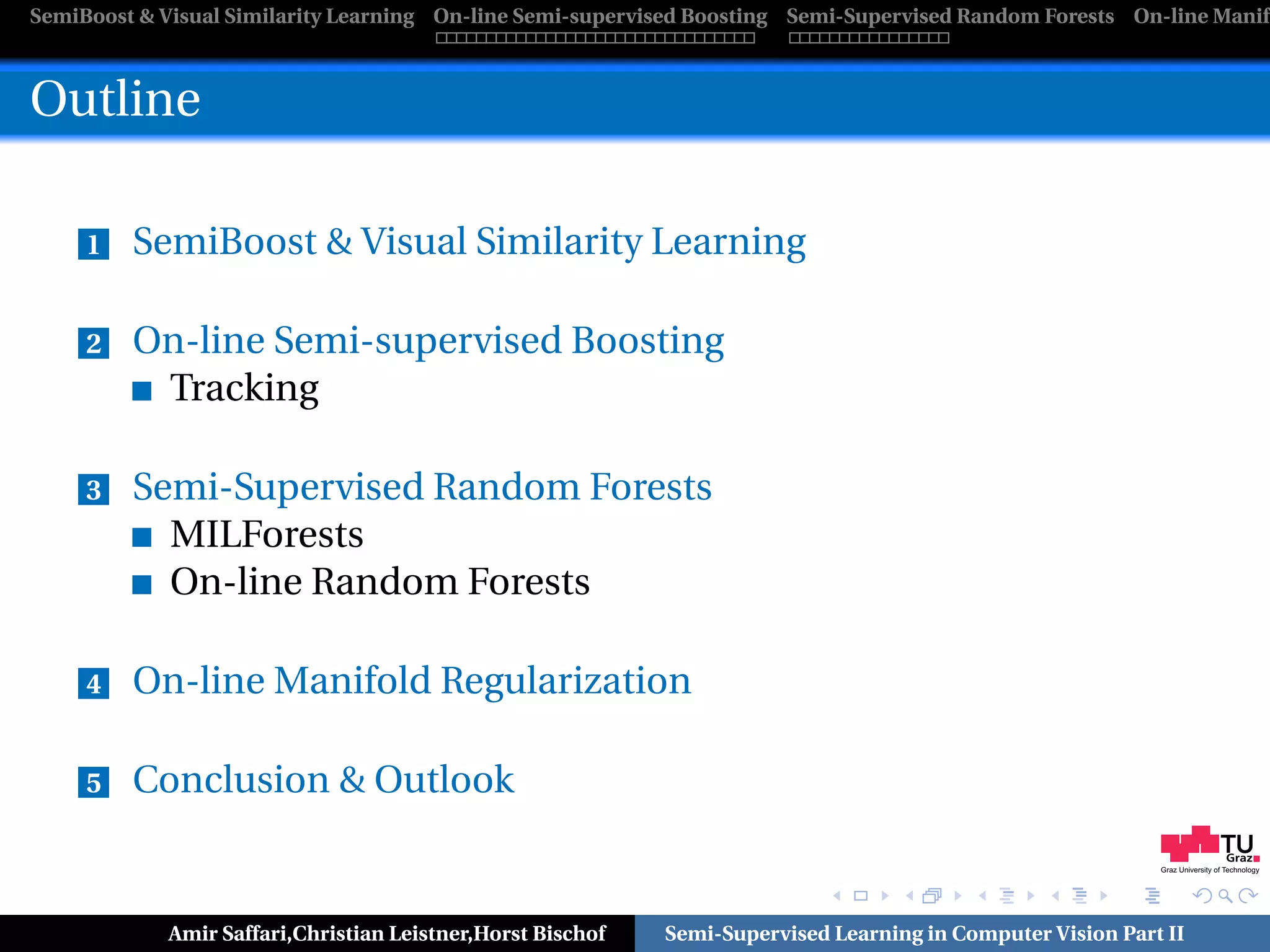 SemiBoost & Visual Similarity Learning On-line Semi-supervised Boosting Semi-Supervised Random Forests On-line Manif

Outline

1 SemiBoost & Visual Similarity Learning

2 On-line Semi-supervised Boosting
Tracking

3 Semi-Supervised Random Forests
MILForests
On-line Random Forests

4 On-line Manifold Regularization

5 Conclusion & Outlook

TU Graz
Graz University of Technology

Amir Saffari,Christian Leistner,Horst Bischof Semi-Supervised Learning in Computer Vision Part II